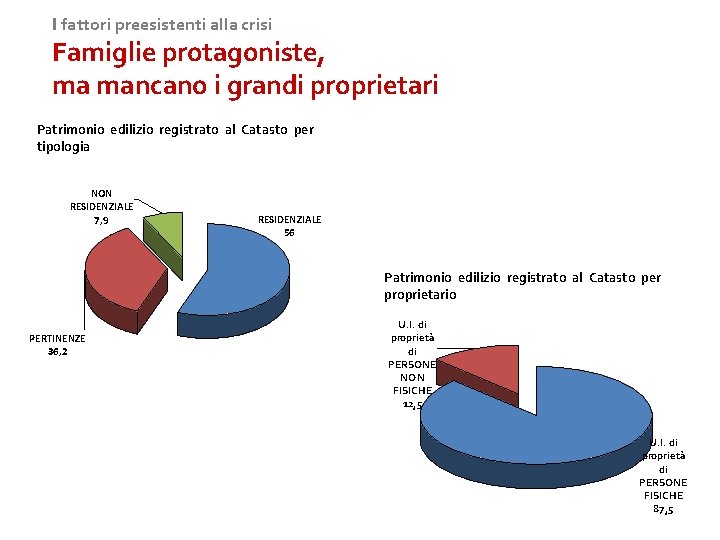 I fattori preesistenti alla crisi
Famiglie protagoniste, ma mancano i grandi proprietari

Patrimonio edilizio registrato al Catasto per tipologia

NON RESIDENZIALE
7,9

RESIDENZIALE
56

PERTINENZE
36,2

Patrimonio edilizio registrato al Catasto per proprietario

U.I. di proprietà di PERSONE NON FISICHE
12,5

U.I. di proprietà di PERSONE FISICHE
87,5